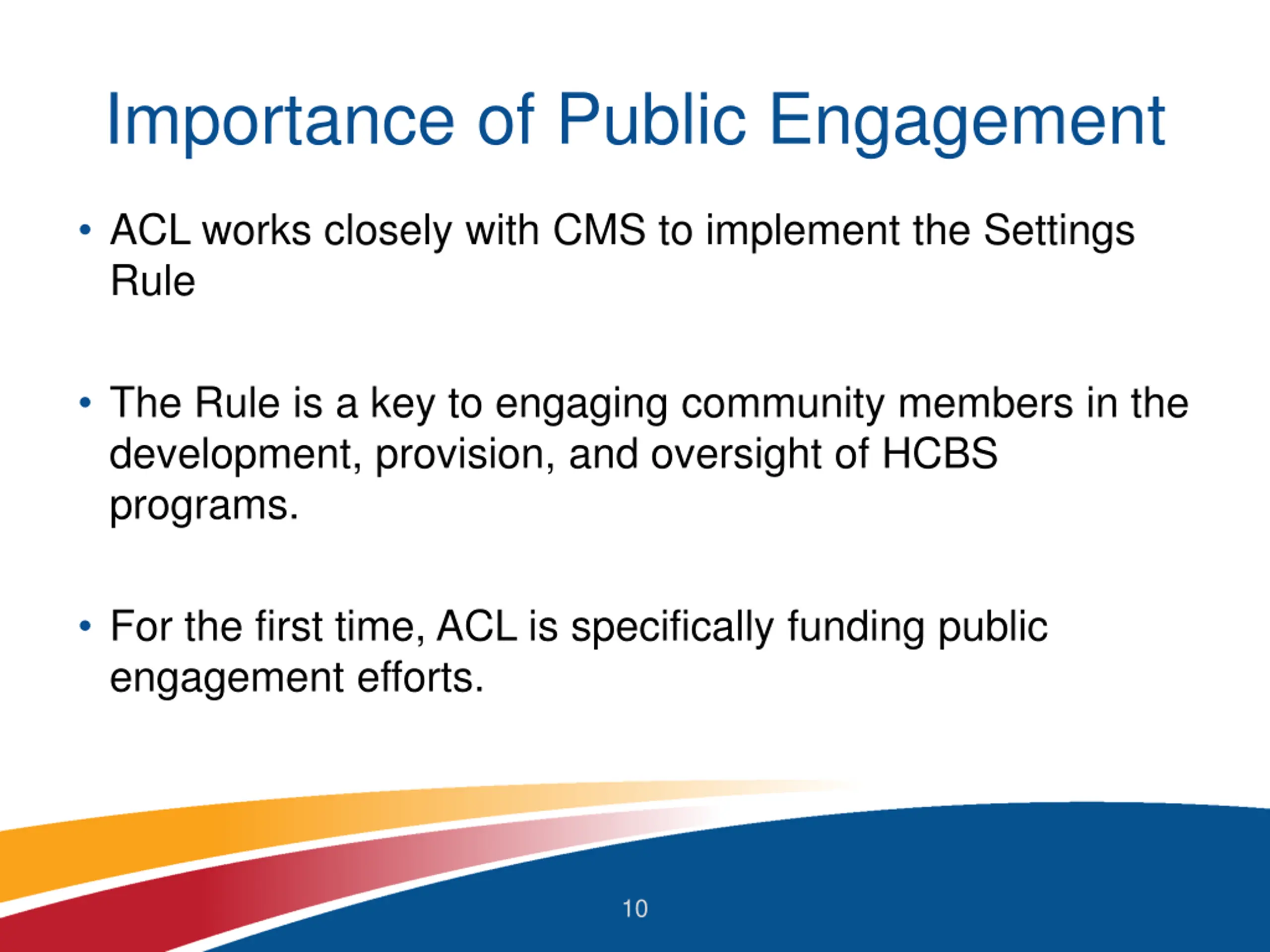 Importance of Public Engagement

• ACL works closely with CMS to implement the Settings Rule

• The Rule is a key to engaging community members in the development, provision, and oversight of HCBS programs.

• For the first time, ACL is specifically funding public engagement efforts.

10